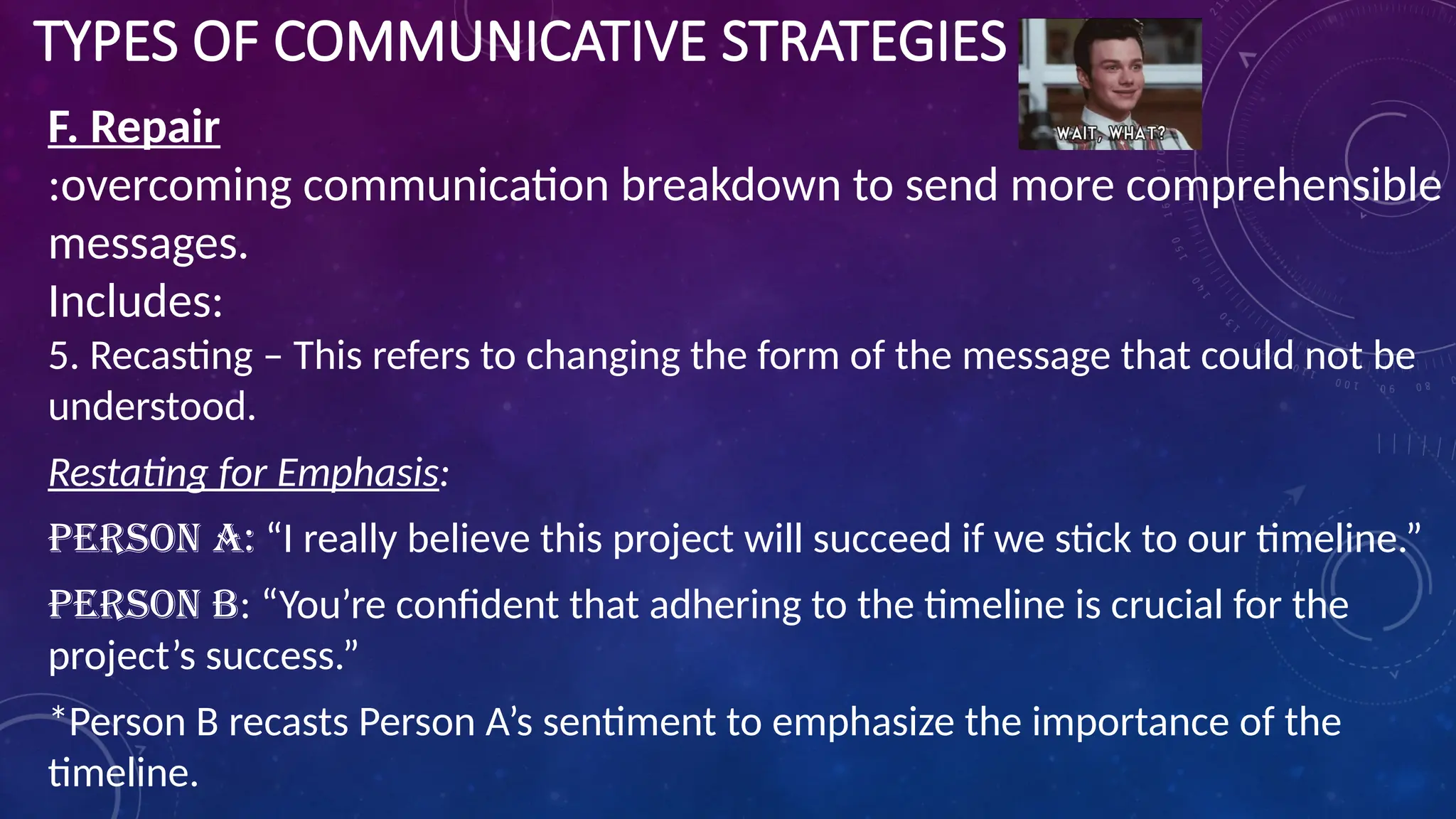 TYPES OF COMMUNICATIVE STRATEGIES

WAIT, WHAT?

F. Repair

:overcoming communication breakdown to send more comprehensible messages.

Includes:

5. Recasting – This refers to changing the form of the message that could not be understood.

Restating for Emphasis:

PERSON A: “I really believe this project will succeed if we stick to our timeline.”

PERSON B: “You’re confident that adhering to the timeline is crucial for the project’s success.”

*Person B recasts Person A’s sentiment to emphasize the importance of the timeline.